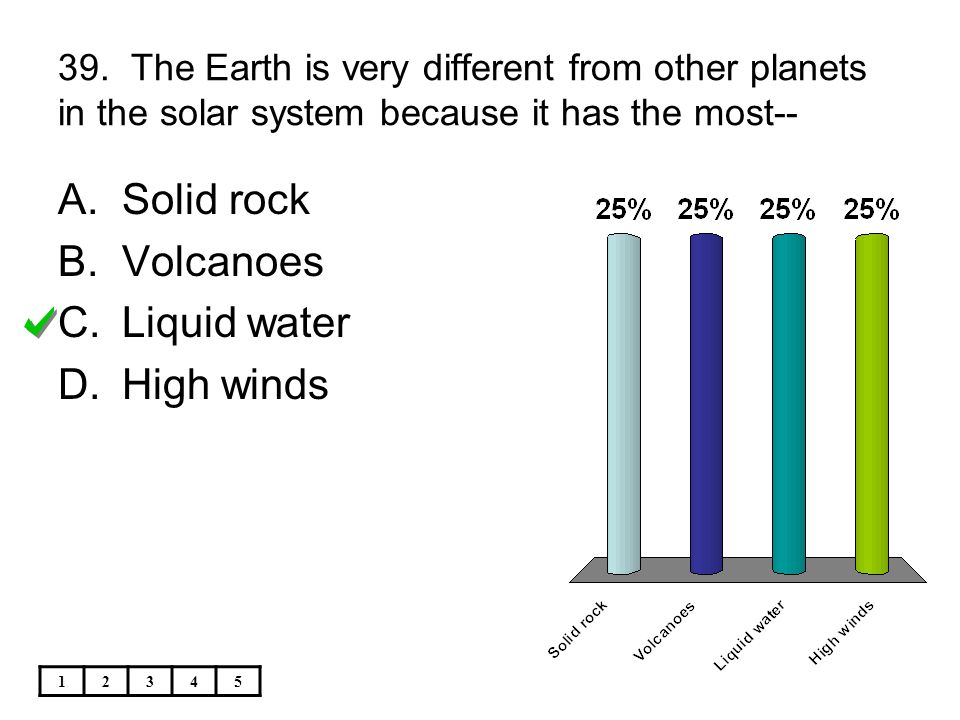 39. The Earth is very different from other planets in the solar system because it has the most--

A. Solid rock
B. Volcanoes
C. Liquid water
D. High winds

25% 25% 25% 25%

Solid rock
Volcanoes
Liquid water
High winds

| 1 | 2 | 3 | 4 | 5 |
|---|---|---|---|---|